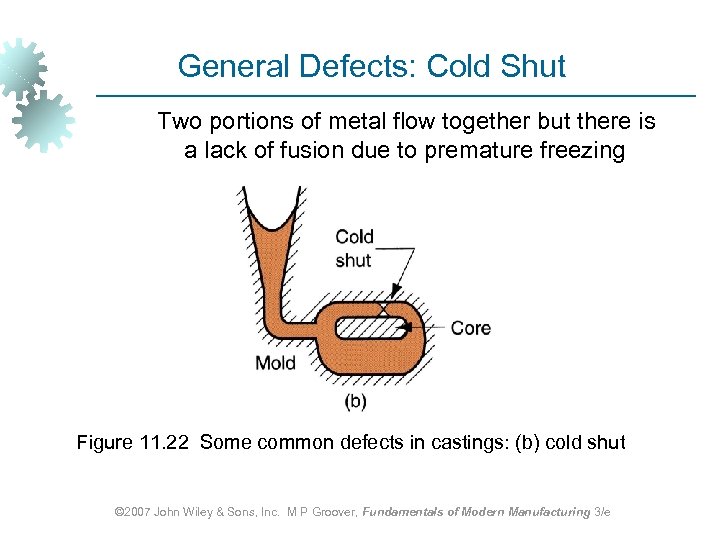 General Defects: Cold Shut

Two portions of metal flow together but there is a lack of fusion due to premature freezing

Cold shut

Core

Mold

(b)

Figure 11.22 Some common defects in castings: (b) cold shut

©2007 John Wiley & Sons, Inc. M P Groover, Fundamentals of Modern Manufacturing 3/e